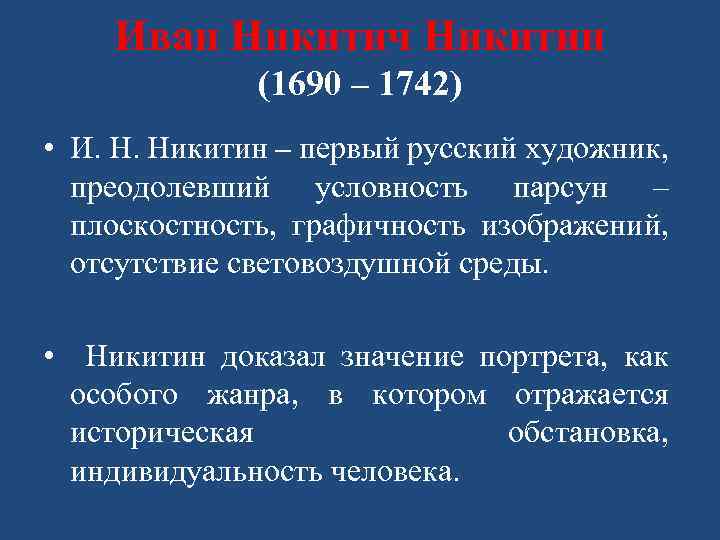 Иван Никитич Никитин
(1690 – 1742)

• И. Н. Никитин – первый русский художник, преодолевший условность парсун – плоскостность, графичность изображений, отсутствие световоздушной среды.

• Никитин доказал значение портрета, как особого жанра, в котором отражается историческая обстановка, индивидуальность человека.